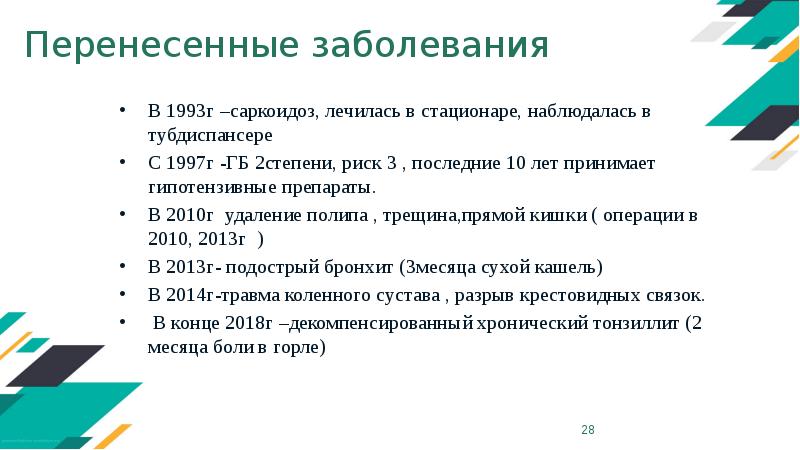 Перенесенные заболевания

• В 1993г –саркоидоз, лечилась в стационаре, наблюдалась в тубдиспансере
• С 1997г -ГБ 2степени, риск 3 , последние 10 лет принимает гипотензивные препараты.
• В 2010г удаление полипа , трещина,прямой кишки ( операции в 2010, 2013г )
• В 2013г- подострый бронхит (3месяца сухой кашель)
• В 2014г-травма коленного сустава , разрыв крестовидных связок.
• В конце 2018г –декомпенсированный хронический тонзиллит (2 месяца боли в горле)

28